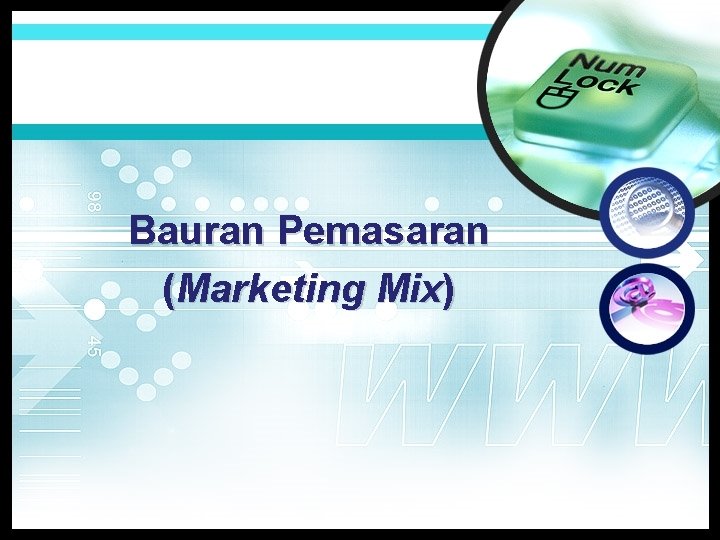 Num Lock

98

Bauran Pemasaran

(Marketing Mix)

45

WWW